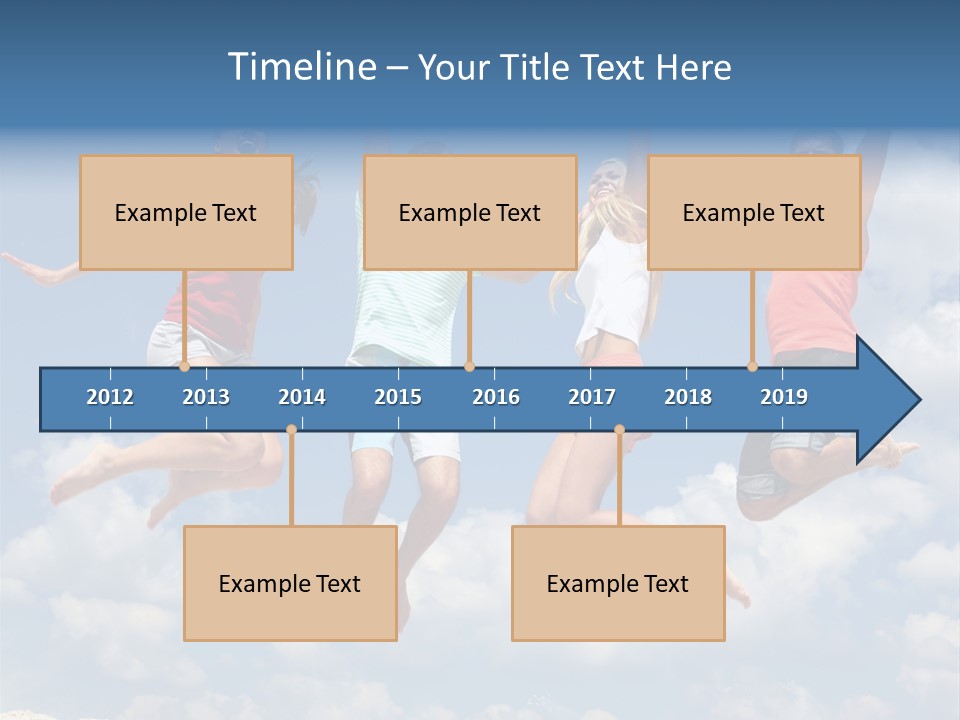 Timeline – Your Title Text Here

Example Text

Example Text

Example Text

2012 2013 2014 2015 2016 2017 2018 2019

Example Text

Example Text